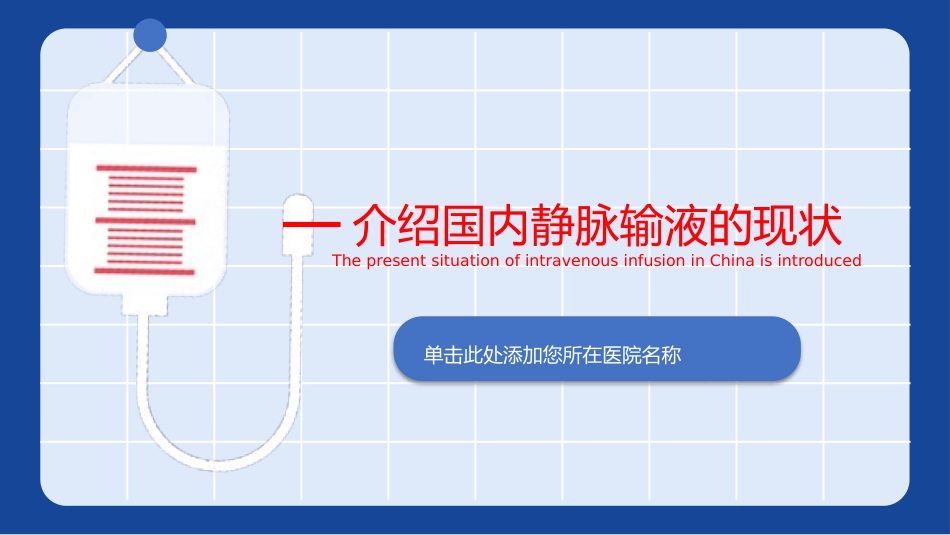 一 介绍国内静脉输液的现状
The present situation of intravenous infusion in China is introduced

单击此处添加您所在医院名称